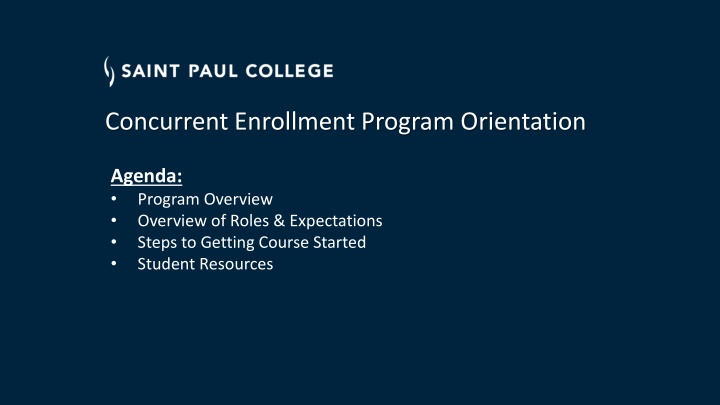 SAINT PAUL COLLEGE

Concurrent Enrollment Program Orientation

Agenda:
• Program Overview
• Overview of Roles & Expectations
• Steps to Getting Course Started
• Student Resources